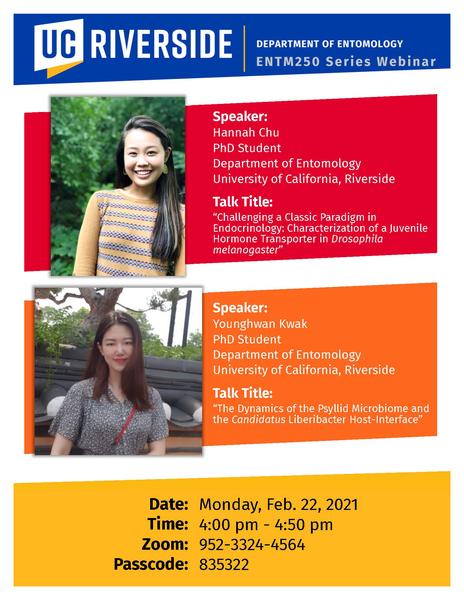 UC RIVERSIDE

DEPARTMENT OF ENTOMOLOGY
ENTM250 Series Webinar

Speaker:
Hannah Chu
PhD Student
Department of Entomology
University of California, Riverside

Talk Title:
"Challenging a Classic Paradigm in Endocrinology: Characterization of a Juvenile Hormone Transporter in Drosophila melanogaster"

Speaker:
Younghwan Kwak
PhD Student
Department of Entomology
University of California, Riverside

Talk Title:
"The Dynamics of the Psyllid Microbiome and the Candidatus Liberibacter Host-Interface"

Date: Monday, Feb. 22, 2021
Time: 4:00 pm - 4:50 pm
Zoom: 952-3324-4564
Passcode: 835322